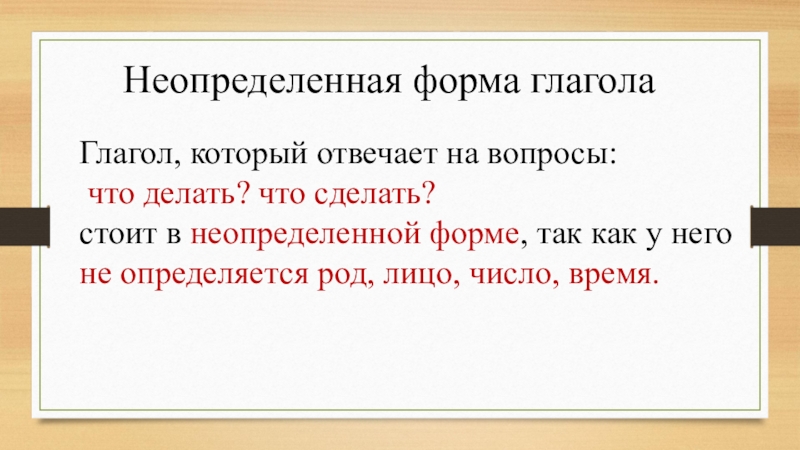 Неопределенная форма глагола

Глагол, который отвечает на вопросы:
что делать? что сделать?
стоит в неопределенной форме, так как у него не определяется род, лицо, число, время.